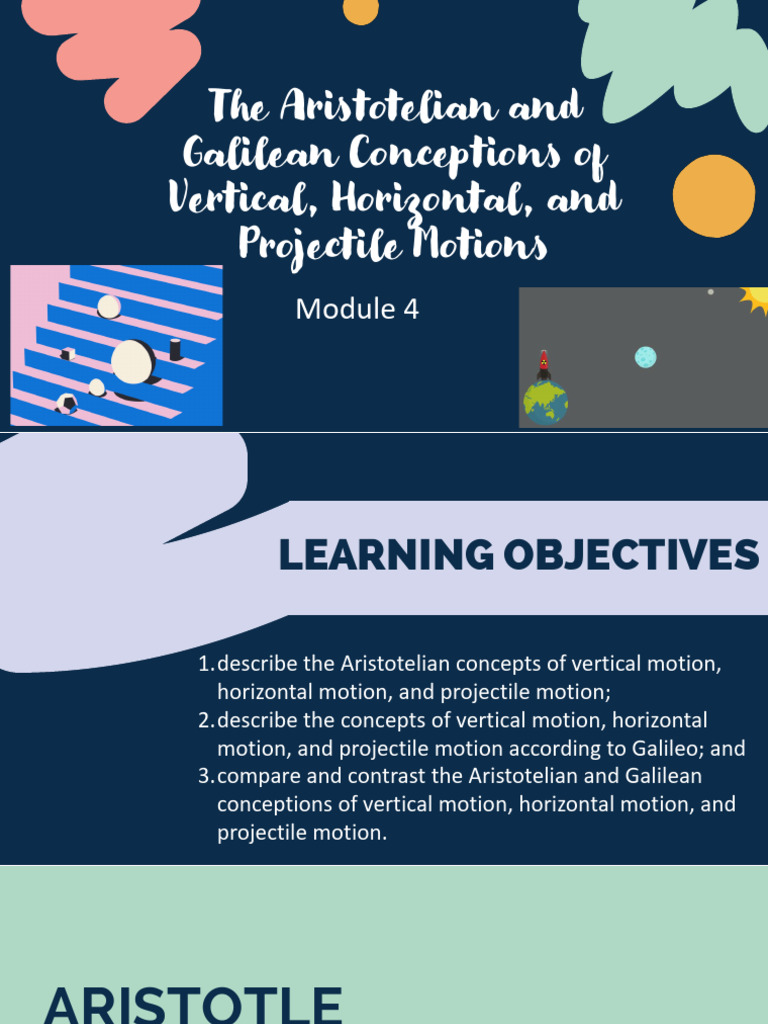 The Aristotelian and Galilean Conceptions of Vertical, Horizontal, and Projectile Motions

Module 4

LEARNING OBJECTIVES

1. describe the Aristotelian concepts of vertical motion, horizontal motion, and projectile motion;
2. describe the concepts of vertical motion, horizontal motion, and projectile motion according to Galileo; and
3. compare and contrast the Aristotelian and Galilean conceptions of vertical motion, horizontal motion, and projectile motion.

ARISTOTLE